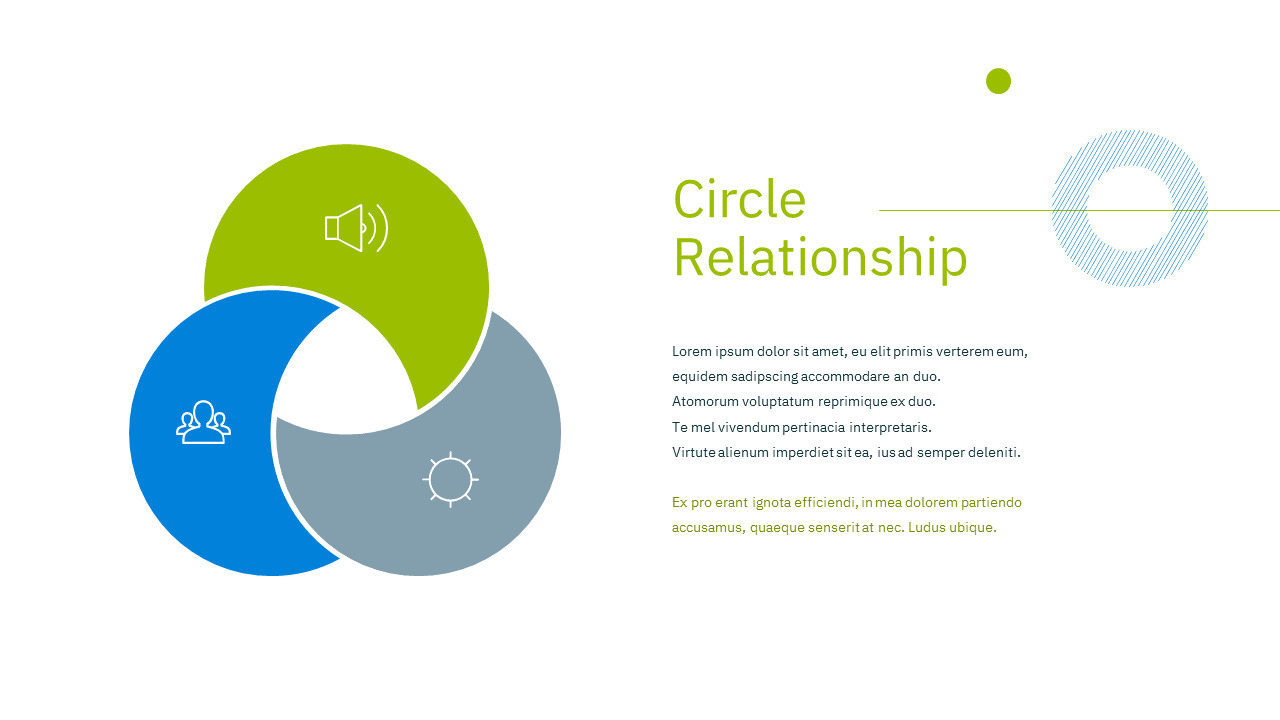 Circle Relationship

Lorem ipsum dolor sit amet, eu elit primis verterem eum, equidem sadipscing accommodare an duo.
Atomorum voluptatum reprimique ex duo.
Te mel vivendum pertinacia interpretaris.
Virtute alienum imperdiet sit ea, ius ad semper deleniti.

Ex pro erant ignota efficiendi, in mea dolorem partiendo accusamus, quaeque senserit at nec. Ludus ubique.